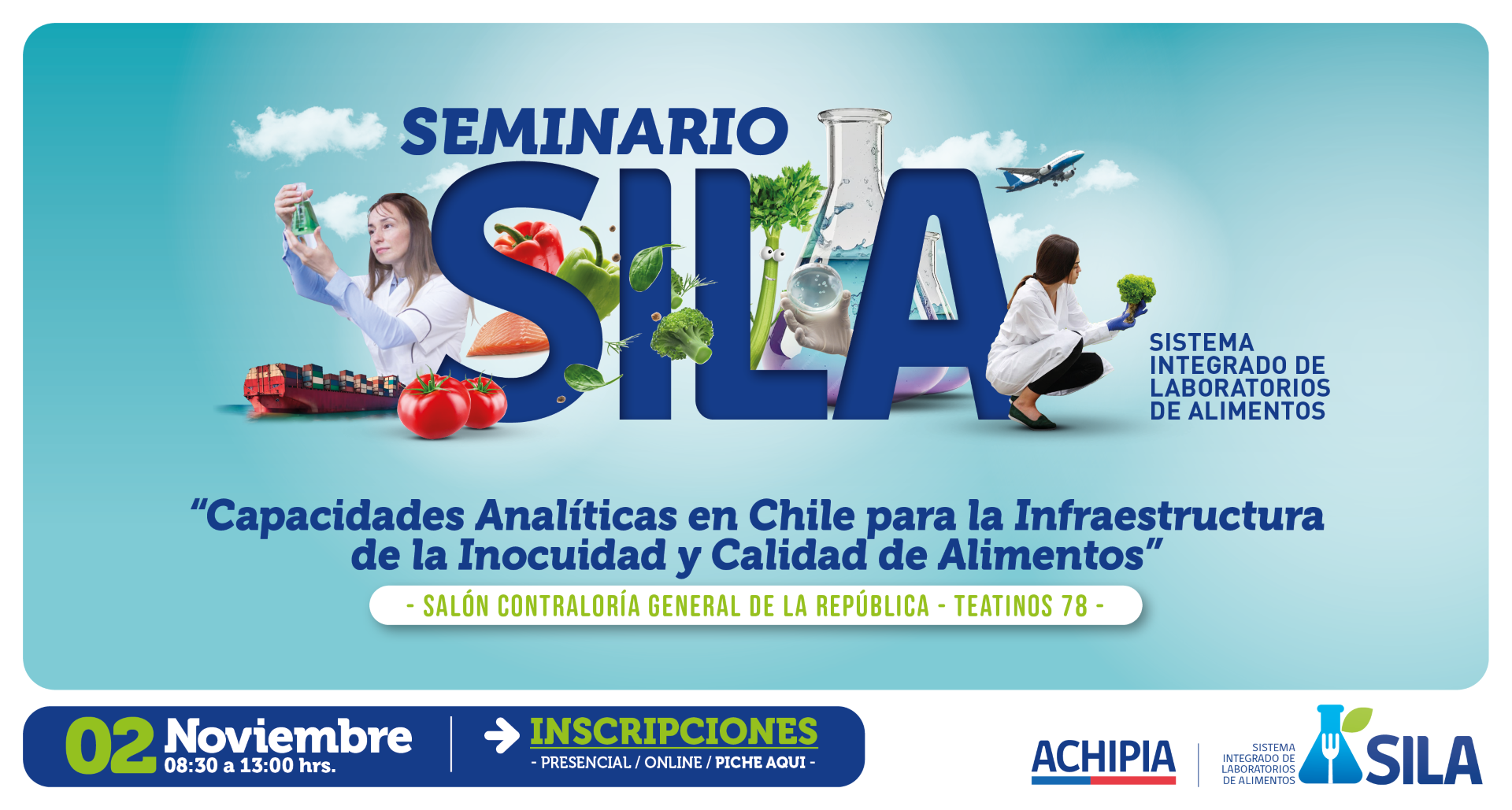 SEMINARIO
SILA

SISTEMA INTEGRADO DE LABORATORIOS DE ALIMENTOS

"Capacidades Analíticas en Chile para la Infraestructura de la Inocuidad y Calidad de Alimentos"

- SALÓN CONTRALORÍA GENERAL DE LA REPÚBLICA - TEATINOS 78 -

02 Noviembre
08:30 a 13:00 hrs.

INSCRIPCIONES
- PRESENCIAL / ONLINE / PICHE AQUI -

ACHIPIA

SISTEMA INTEGRADO DE LABORATORIOS DE ALIMENTOS SILA